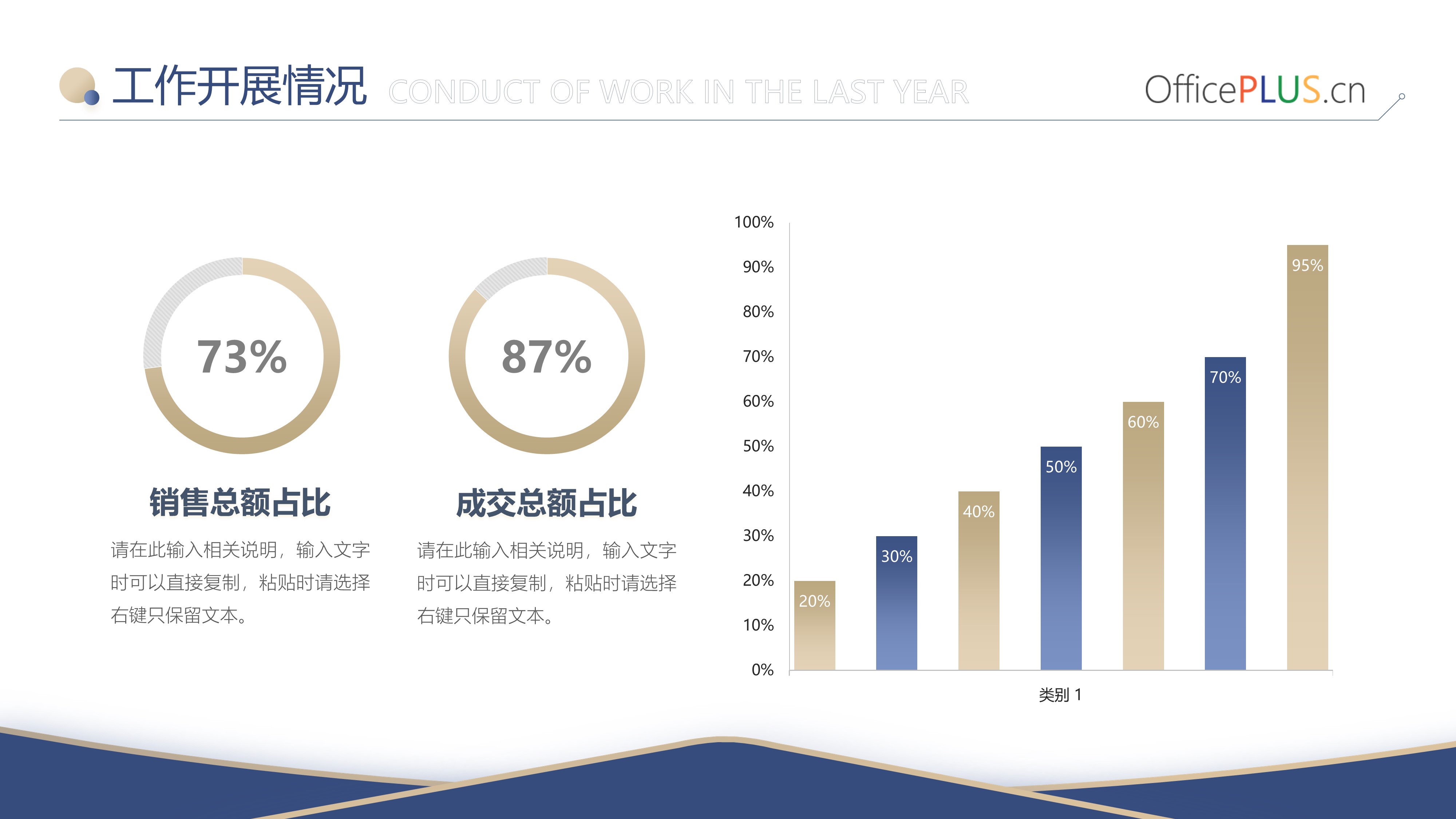 工作开展情况 CONDUCT OF WORK IN THE LAST YEAR

OfficePLUS.cn

73%

销售总额占比

请在此输入相关说明，输入文字时可以直接复制，粘贴时请选择右键只保留文本。

87%

成交总额占比

请在此输入相关说明，输入文字时可以直接复制，粘贴时请选择右键只保留文本。

100%
90%
80%
70%
60%
50%
40%
30%
20%
10%
0%

20%
30%
40%
50%
60%
70%
95%

类别 1